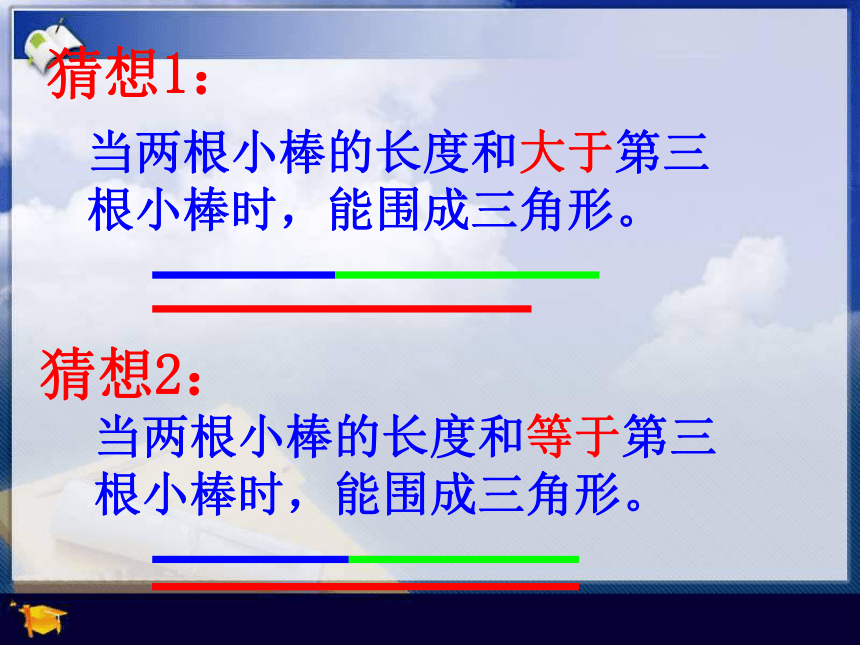 猜想1：

当两根小棒的长度和大于第三根小棒时，能围成三角形。

猜想2：

当两根小棒的长度和等于第三根小棒时，能围成三角形。